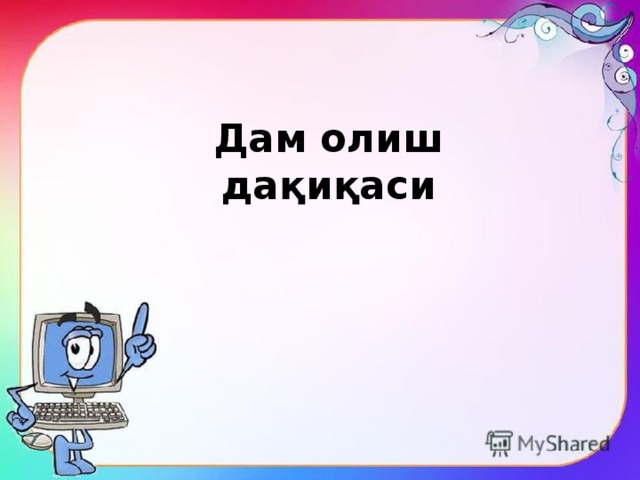 Дам олиш дақиқаси

MyShared